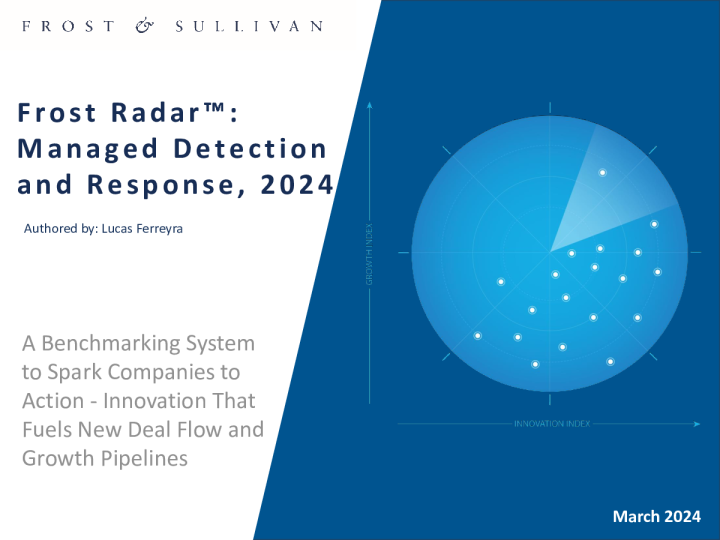 FROST & SULLIVAN

Frost Radar™: Managed Detection and Response, 2024

Authored by: Lucas Ferreyra

A Benchmarking System to Spark Companies to Action - Innovation That Fuels New Deal Flow and Growth Pipelines

GROWTH INDEX

INNOVATION INDEX

March 2024